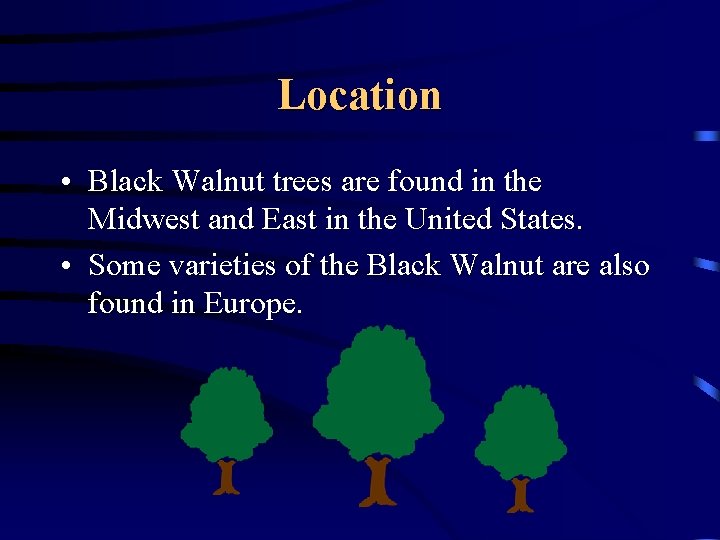 Location

• Black Walnut trees are found in the Midwest and East in the United States.
• Some varieties of the Black Walnut are also found in Europe.